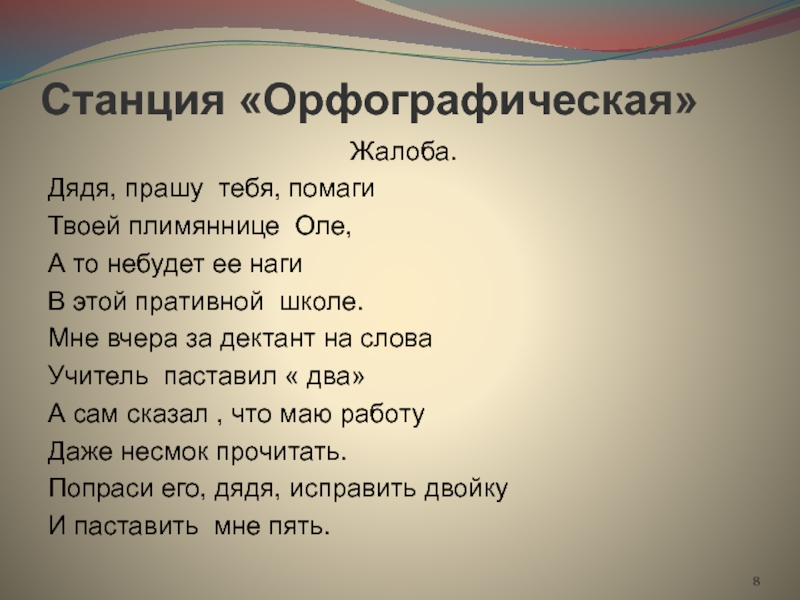 Станция «Орфографическая»

Жалоба.

Дядя, прашу тебя, помаги
Твоей плимяннице Оле,
А то небудет ее наги
В этой пративной школе.
Мне вчера за дектант на слова
Учитель паставил « два»
А сам сказал , что маю работу
Даже несмок прочитать.
Попраси его, дядя, исправить двойку
И паставить мне пять.

8